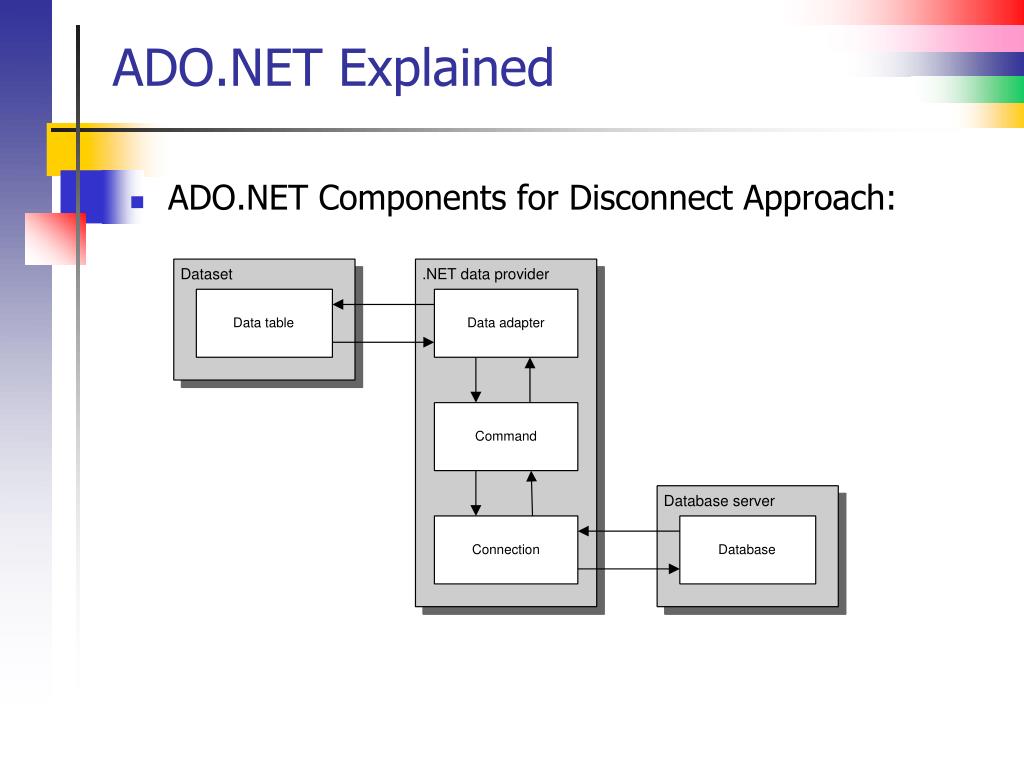 ADO.NET Explained

ADO.NET Components for Disconnect Approach:

Dataset

Data table

.NET data provider

Data adapter

Command

Connection

Database server

Database